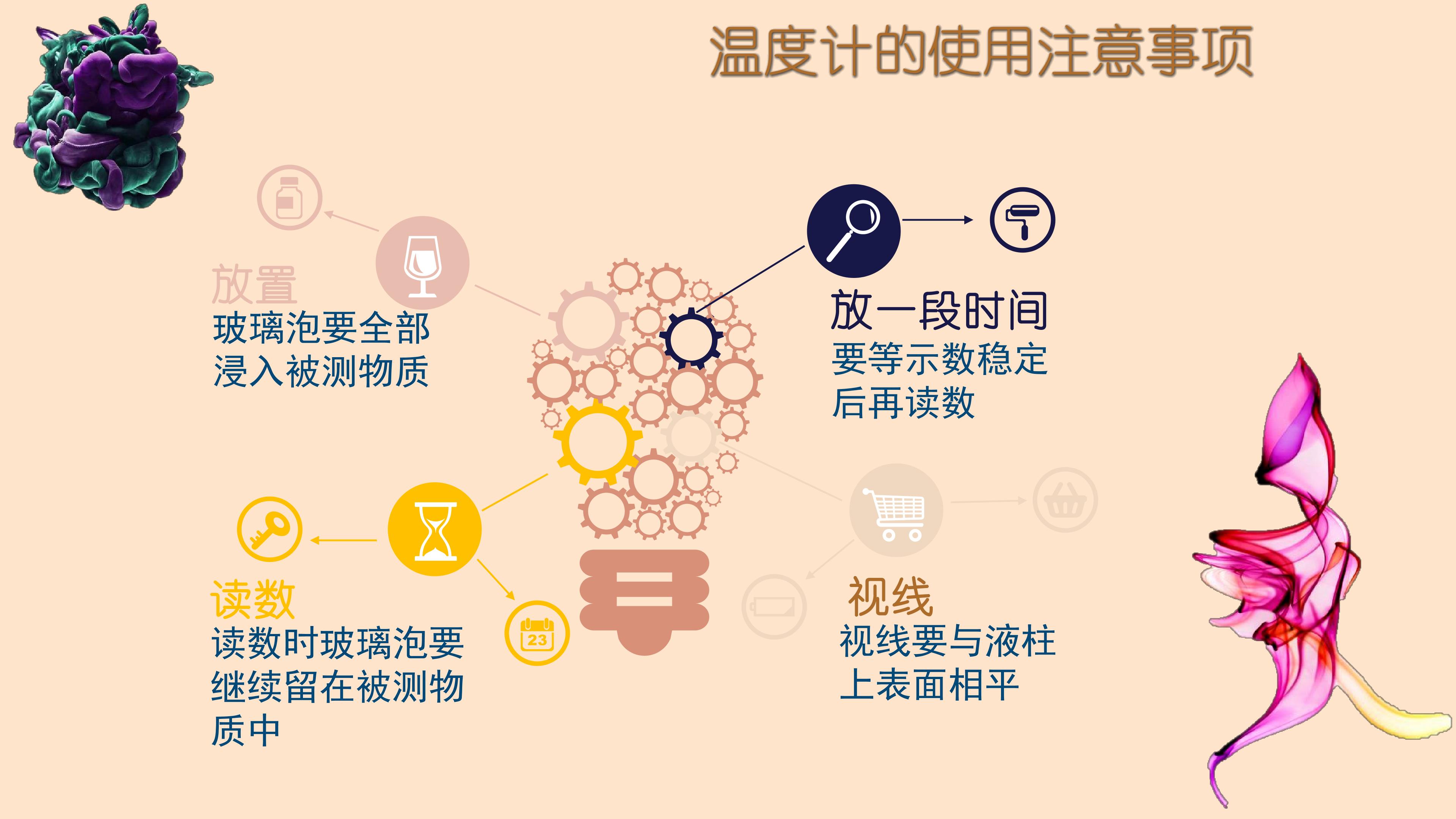 温度计的使用注意事项

放置
玻璃泡要全部浸入被测物质

放一段时间
要等示数稳定后再读数

读数
读数时玻璃泡要继续留在被测物质中

23

视线
视线要与液柱上表面相平